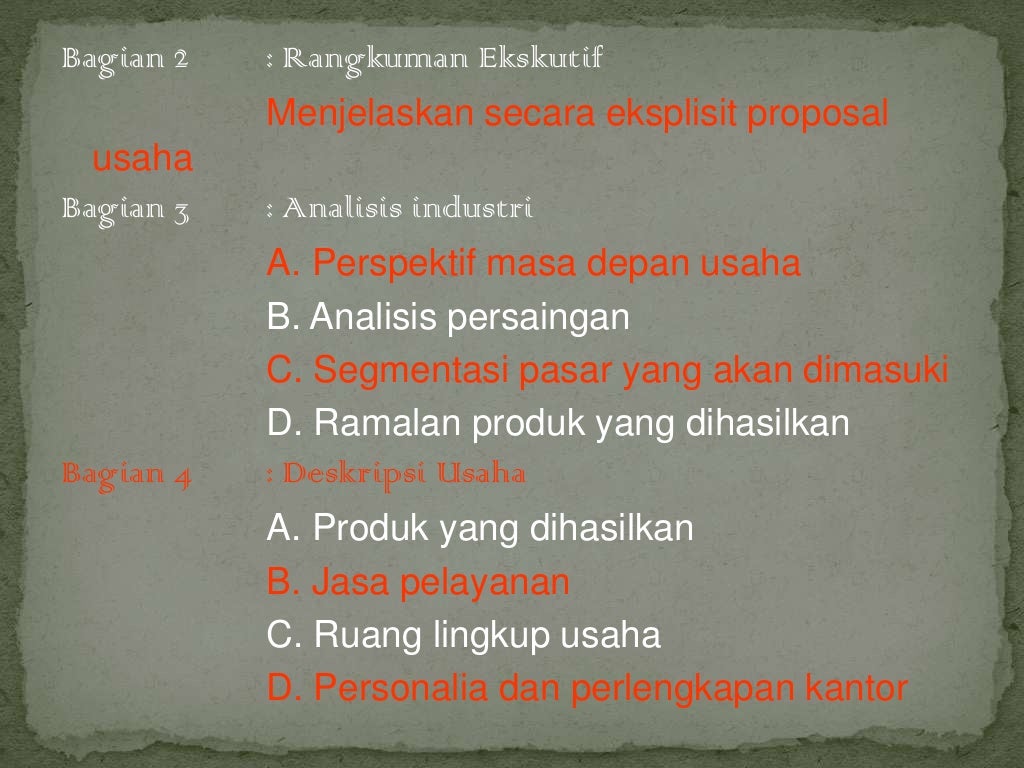 Bagian 2 : Rangkuman Ekskutif

Menjelaskan secara eksplisit proposal usaha

Bagian 3 : Analisis industri

A. Perspektif masa depan usaha

B. Analisis persaingan

C. Segmentasi pasar yang akan dimasuki

D. Ramalan produk yang dihasilkan

Bagian 4 : Deskripsi Usaha

A. Produk yang dihasilkan

B. Jasa pelayanan

C. Ruang lingkup usaha

D. Personalia dan perlengkapan kantor